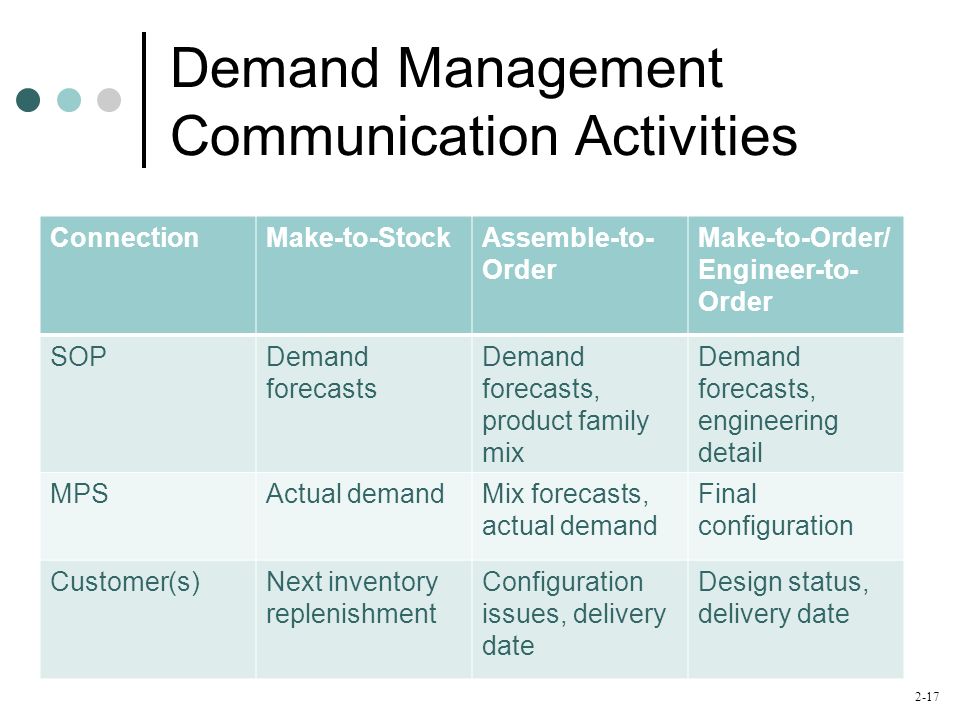 Demand Management Communication Activities

| Connection | Make-to-Stock | Assemble-to-Order | Make-to-Order/ Engineer-to-Order |
|---|---|---|---|
| SOP | Demand forecasts | Demand forecasts, product family mix | Demand forecasts, engineering detail |
| MPS | Actual demand | Mix forecasts, actual demand | Final configuration |
| Customer(s) | Next inventory replenishment | Configuration issues, delivery date | Design status, delivery date |

2-17